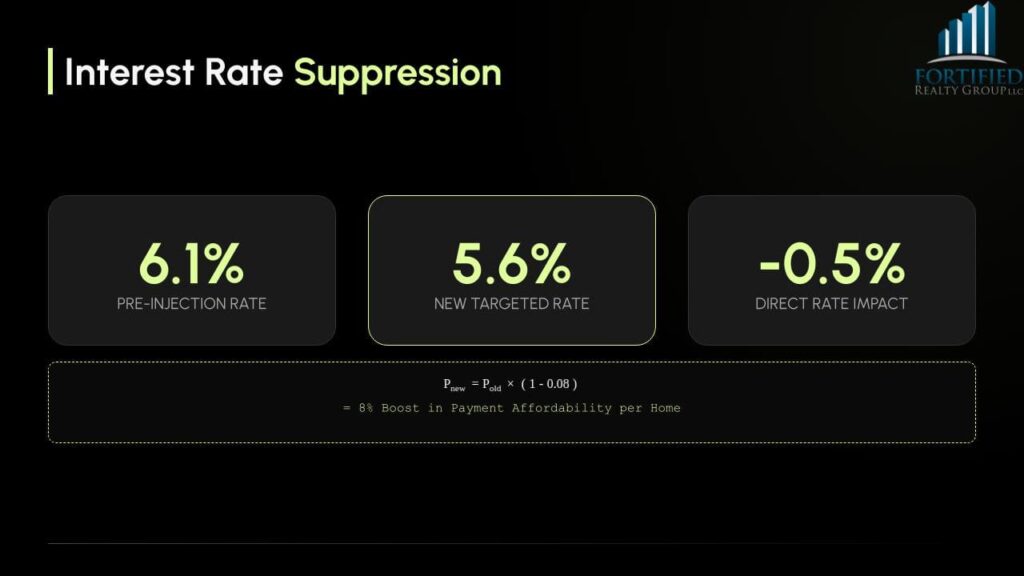 Interest Rate Suppression

FORTIFIED
REALTY GROUP LLC

6.1%
PRE-INJECTION RATE

5.6%
NEW TARGETED RATE

-0.5%
DIRECT RATE IMPACT

$P_{new} = P_{old} \times (1 - 0.08)$
= 8% Boost in Payment Affordability per Home